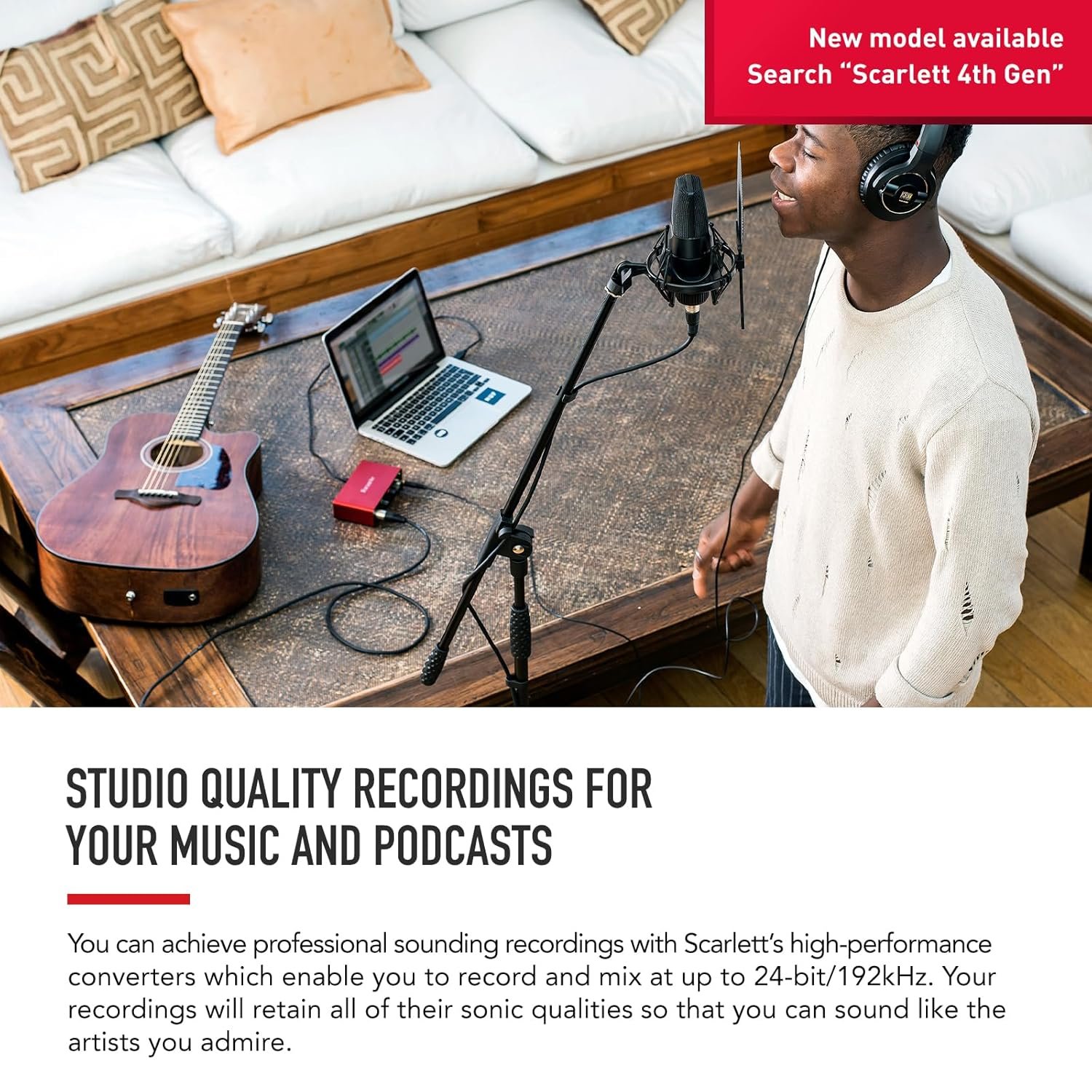 New model available
Search “Scarlett 4th Gen”

STUDIO QUALITY RECORDINGS FOR YOUR MUSIC AND PODCASTS

You can achieve professional sounding recordings with Scarlett’s high-performance converters which enable you to record and mix at up to 24-bit/192kHz. Your recordings will retain all of their sonic qualities so that you can sound like the artists you admire.